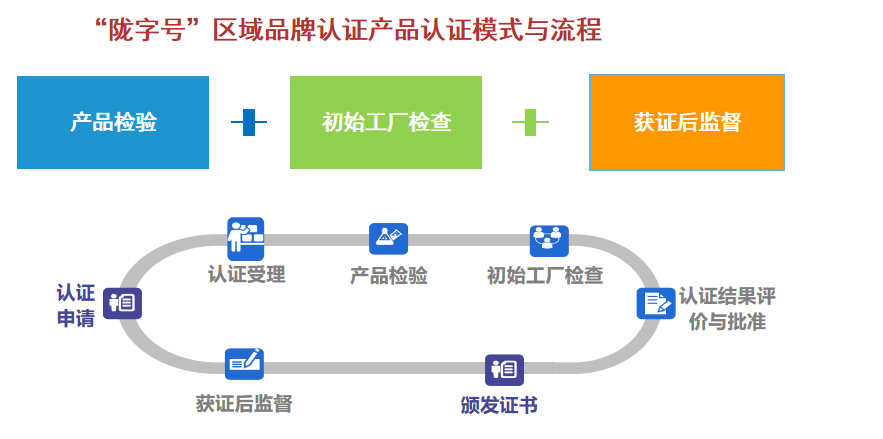 “陇字号”区域品牌认证产品认证模式与流程

产品检验 + 初始工厂检查 + 获证后监督

认证申请

认证受理

产品检验

初始工厂检查

认证结果评价与批准

颁发证书

获证后监督